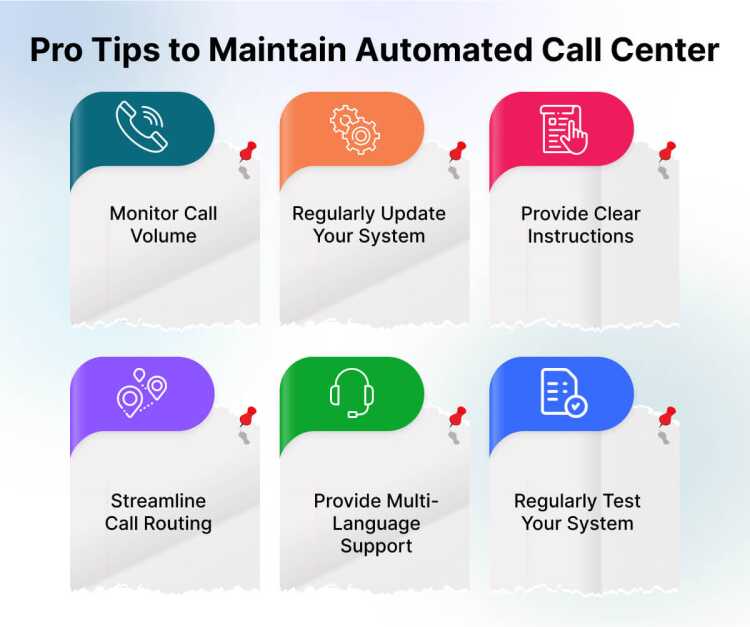 Pro Tips to Maintain Automated Call Center

Monitor Call Volume

Regularly Update Your System

Provide Clear Instructions

Streamline Call Routing

Provide Multi-Language Support

Regularly Test Your System